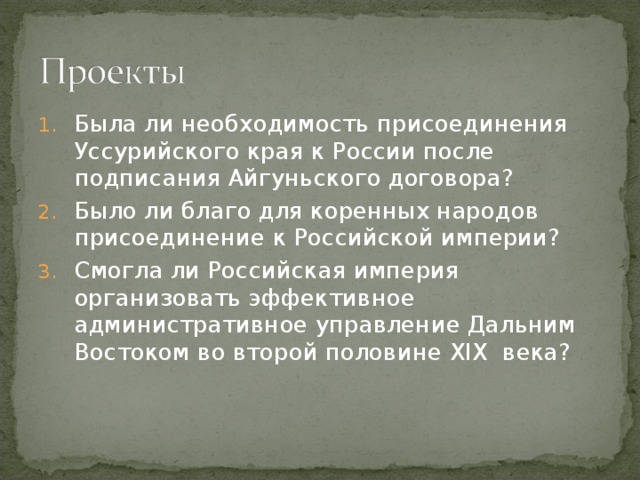 Проекты

1. Была ли необходимость присоединения Уссурийского края к России после подписания Айгуньского договора?
2. Было ли благо для коренных народов присоединение к Российской империи?
3. Смогла ли Российская империя организовать эффективное административное управление Дальним Востоком во второй половине XIX века?